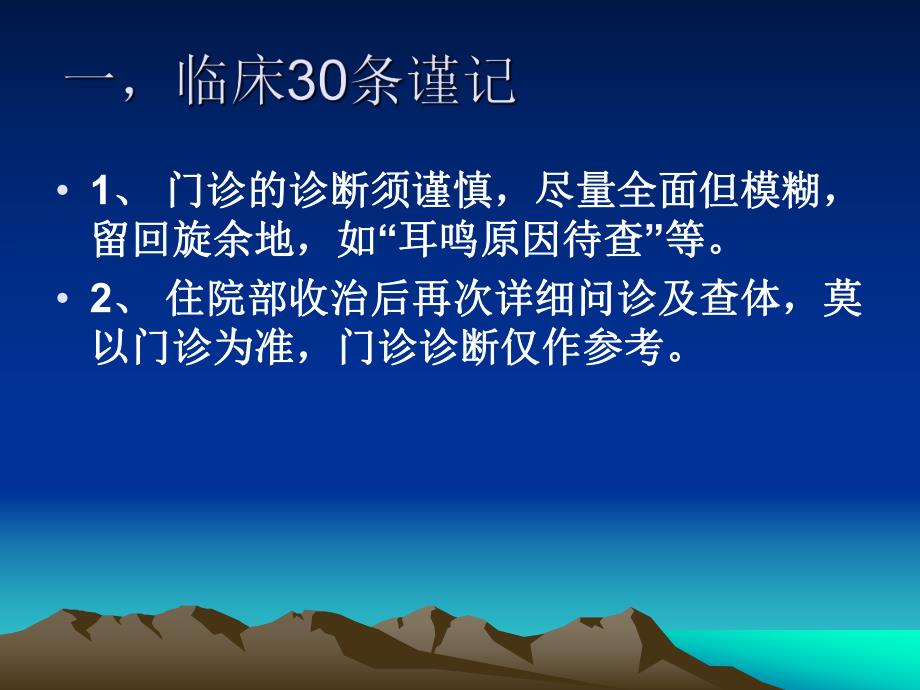 一，临床30条谨记

• 1、 门诊的诊断须谨慎，尽量全面但模糊，留回旋余地，如“耳鸣原因待查”等。

• 2、 住院部收治后再次详细问诊及查体，莫以门诊为准，门诊诊断仅作参考。